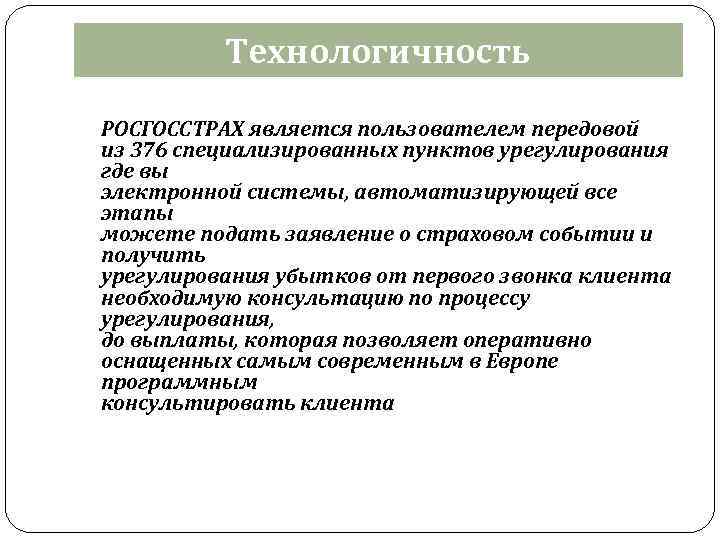 Технологичность

РОСГОССТРАХ является пользователем передовой
из 376 специализированных пунктов урегулирования где вы
электронной системы, автоматизирующей все этапы
можете подать заявление о страховом событии и получить
урегулирования убытков от первого звонка клиента
необходимую консультацию по процессу урегулирования,
до выплаты, которая позволяет оперативно
оснащенных самым современным в Европе программным
консультировать клиента